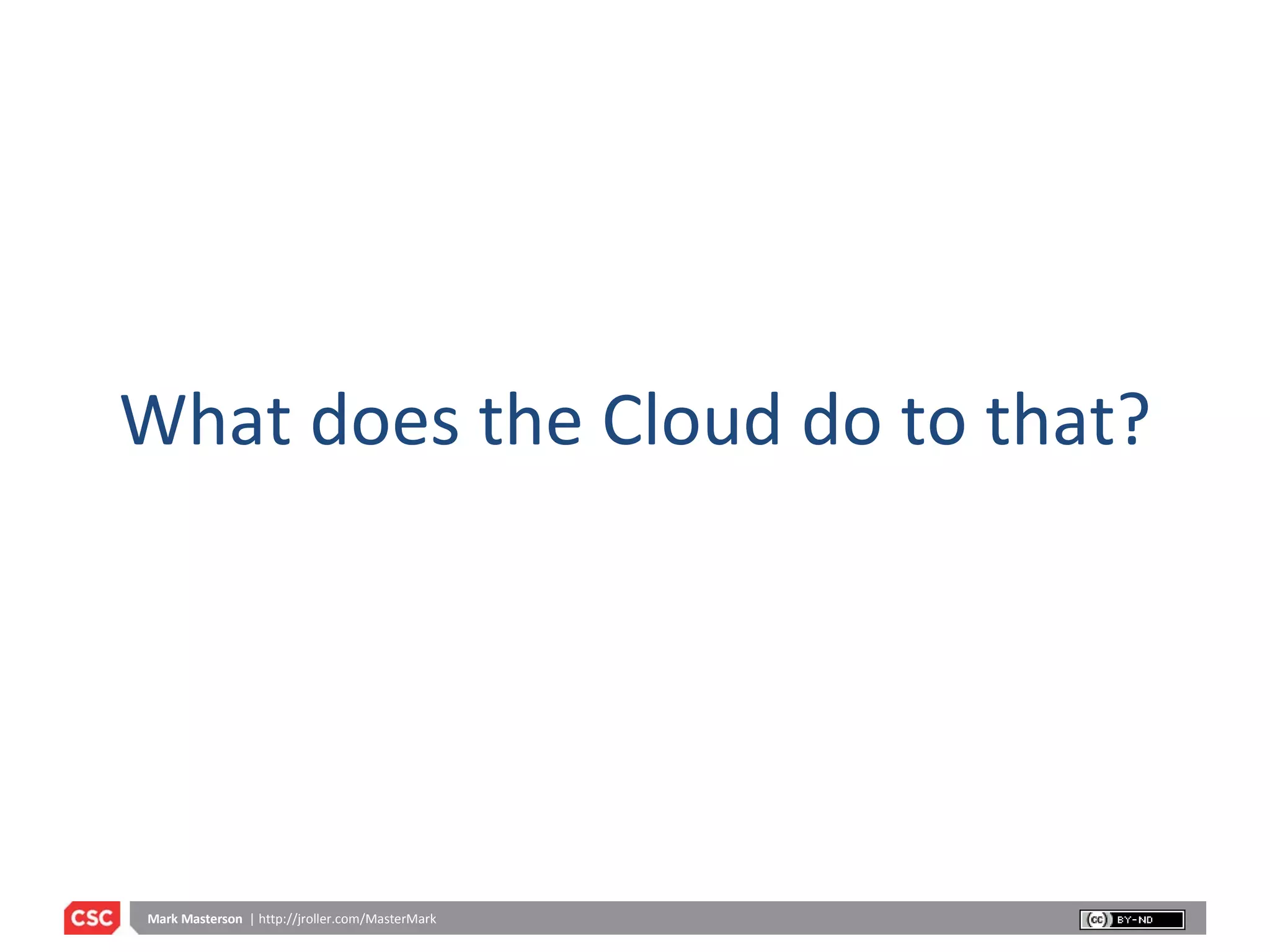 What does the Cloud do to that?

CSC Mark Masterson | http://jroller.com/MasterMark

cc BY-ND